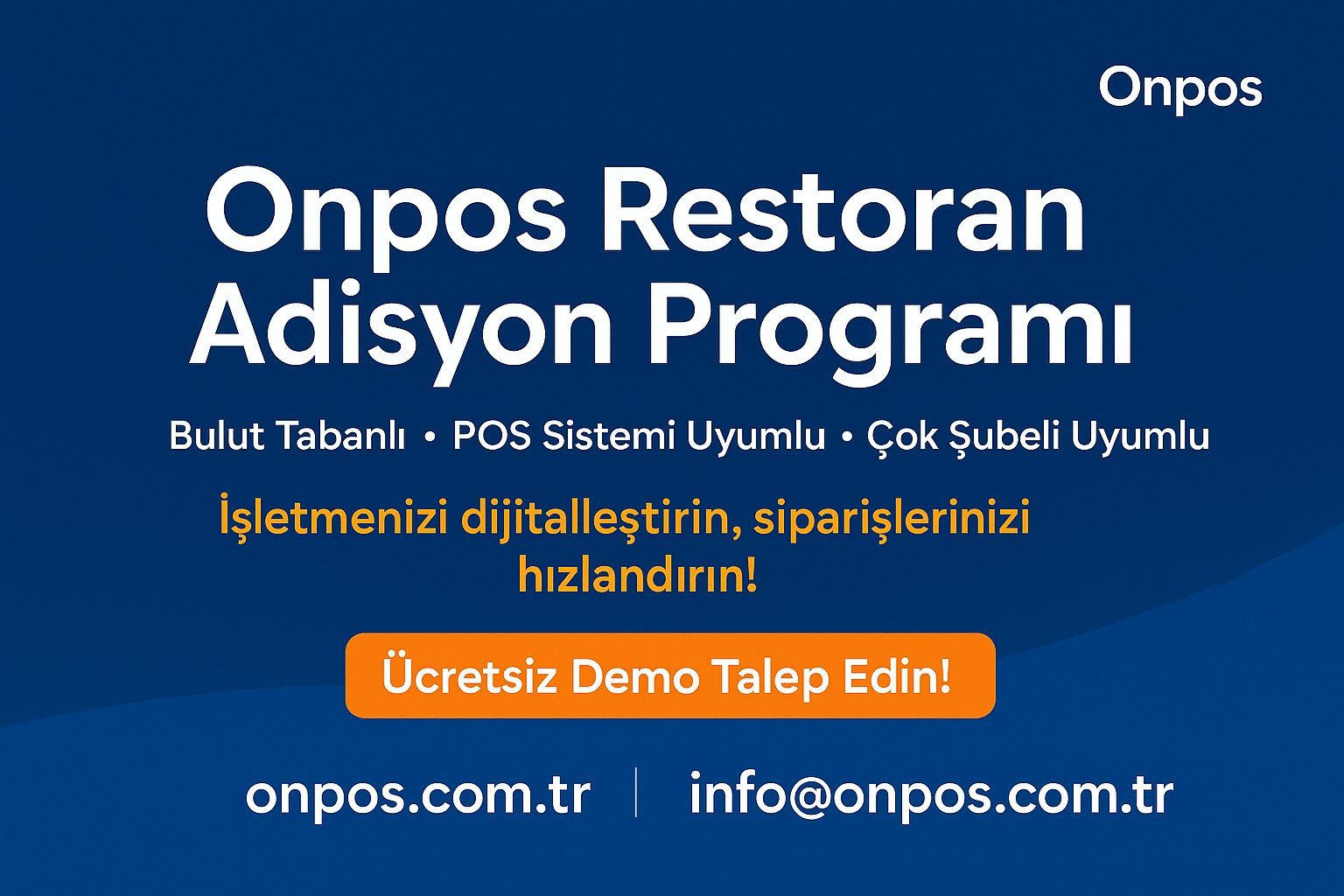 Onpos

Onpos Restoran Adisyon Programı

Bulut Tabanlı • POS Sistemi Uyumlu • Çok Şubeli Uyumlu

İşletmenizi dijitalleştirin, siparişlerinizi hızlandırın!

Ücretsiz Demo Talep Edin!

onpos.com.tr | info@onpos.com.tr